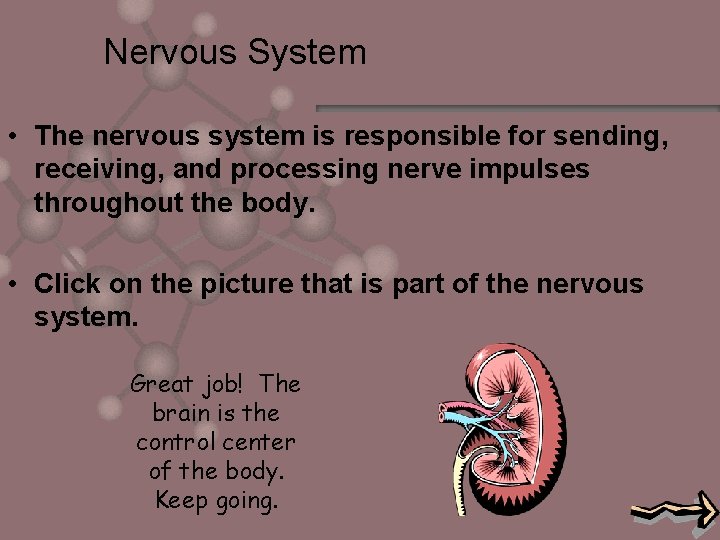 Nervous System

• The nervous system is responsible for sending, receiving, and processing nerve impulses throughout the body.

• Click on the picture that is part of the nervous system.

Great job! The brain is the control center of the body. Keep going.